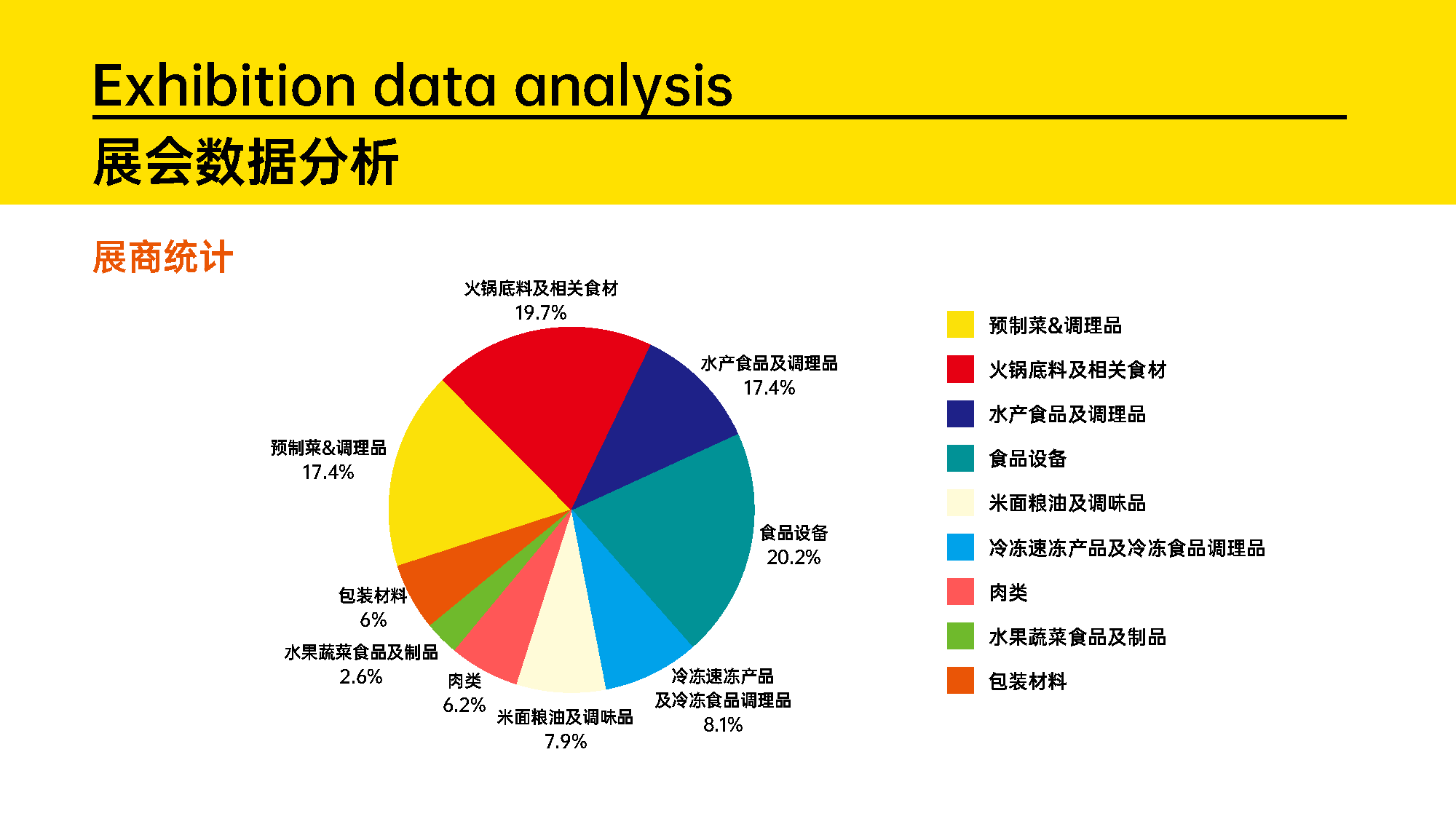 Exhibition data analysis
展会数据分析

展商统计

火锅底料及相关食材
19.7%

水产食品及调理品
17.4%

预制菜&调理品
17.4%

食品设备
20.2%

包装材料
6%

水果蔬菜食品及制品
2.6%

肉类
6.2%

米面粮油及调味品
7.9%

冷冻速冻产品
及冷冻食品调理品
8.1%

预制菜&调理品
火锅底料及相关食材
水产食品及调理品
食品设备
米面粮油及调味品
冷冻速冻产品及冷冻食品调理品
肉类
水果蔬菜食品及制品
包装材料